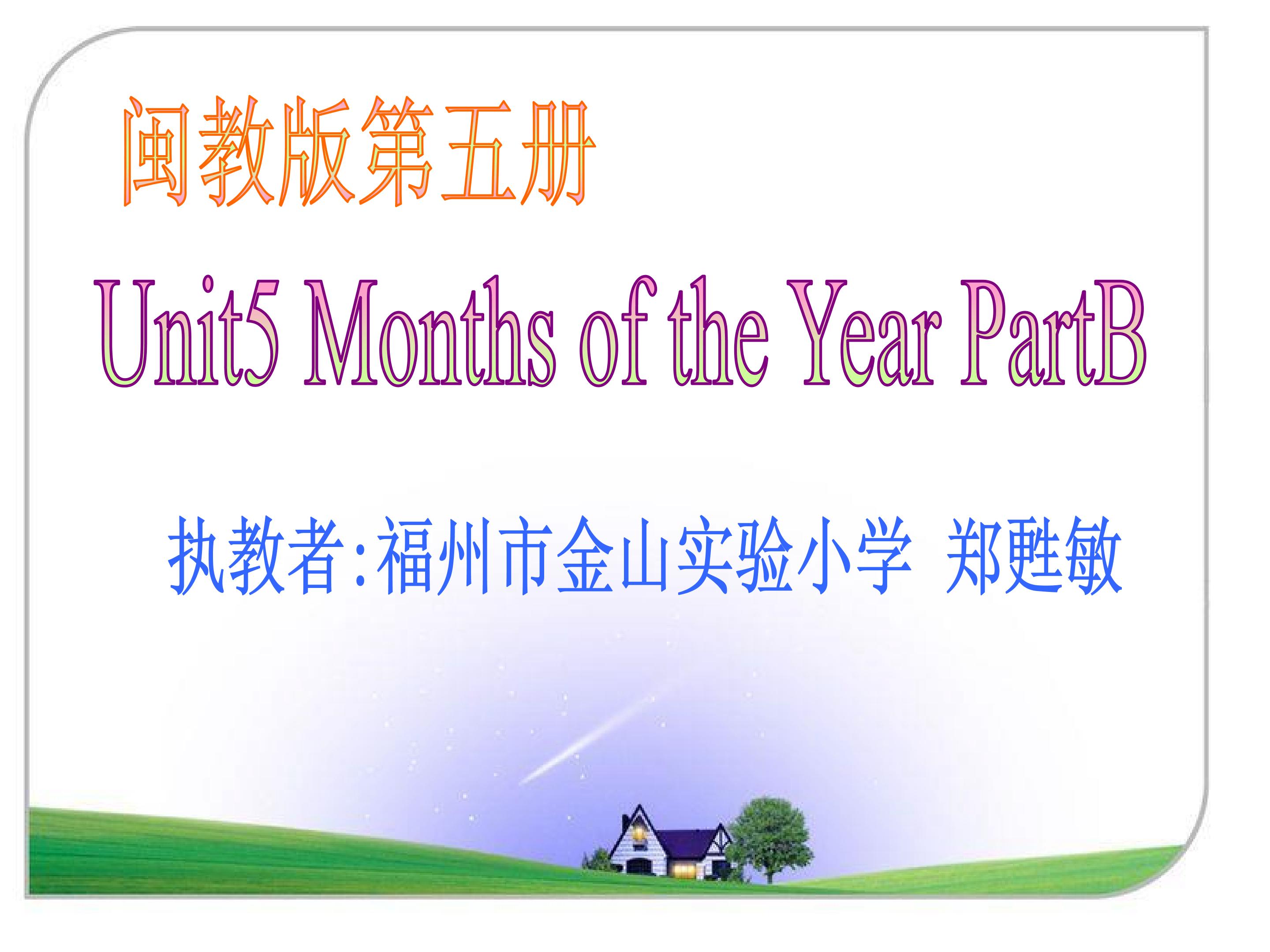 闽教版第五册

Unit5 Months of the Year PartB

执教者:福州市金山实验小学 郑甦敏